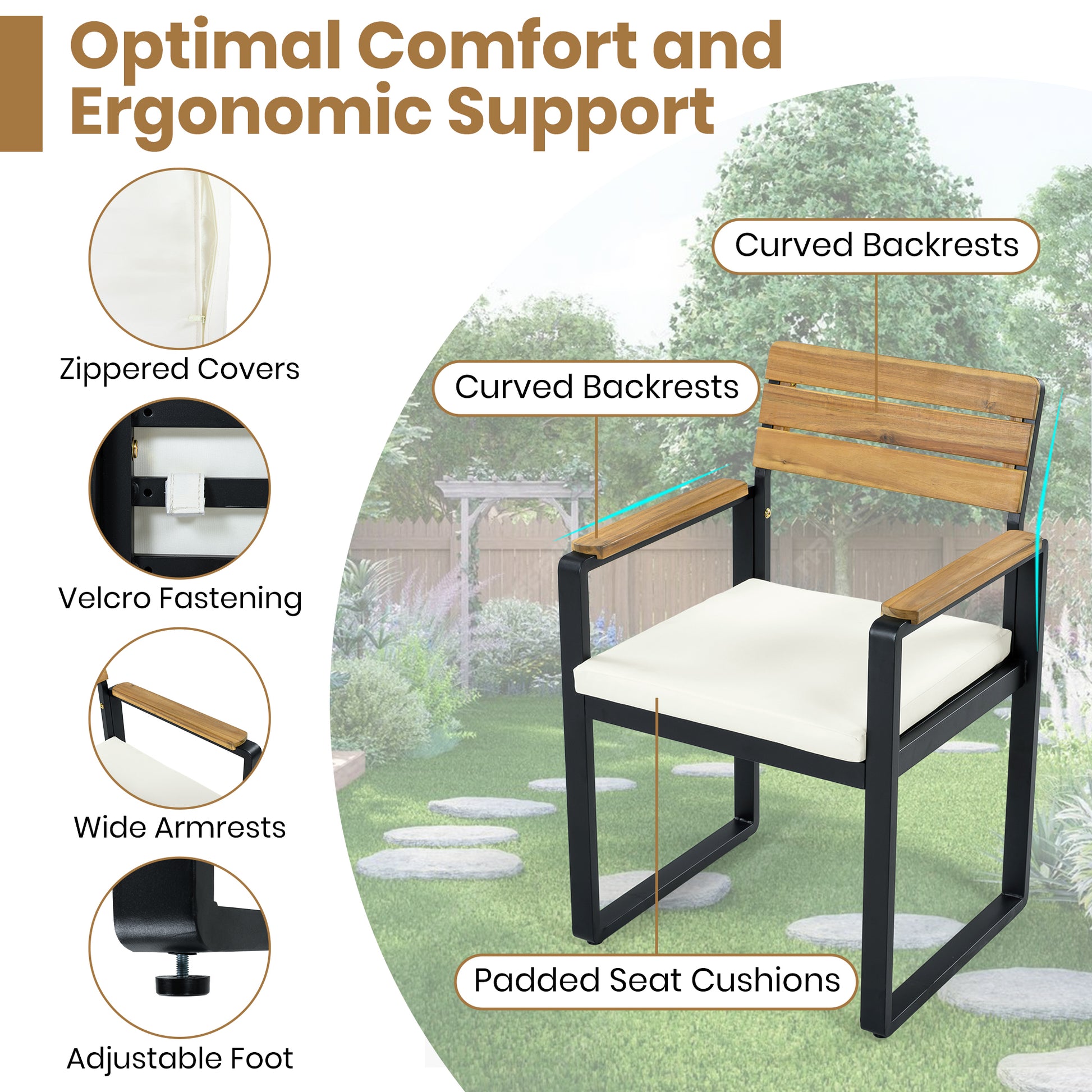 Optimal Comfort and Ergonomic Support

Zippered Covers

Velcro Fastening

Wide Armrests

Adjustable Foot

Curved Backrests

Curved Backrests

Padded Seat Cushions